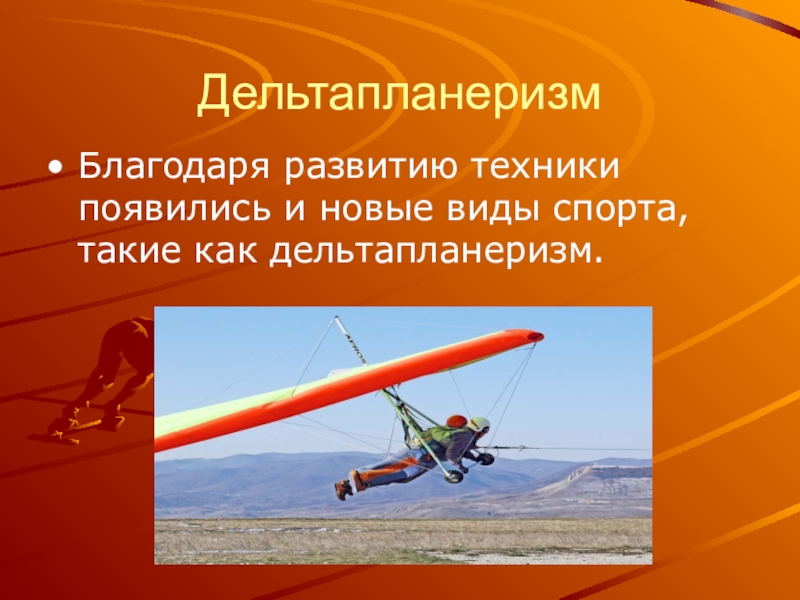 Дельтапланеризм

• Благодаря развитию техники появились и новые виды спорта, такие как дельтапланеризм.